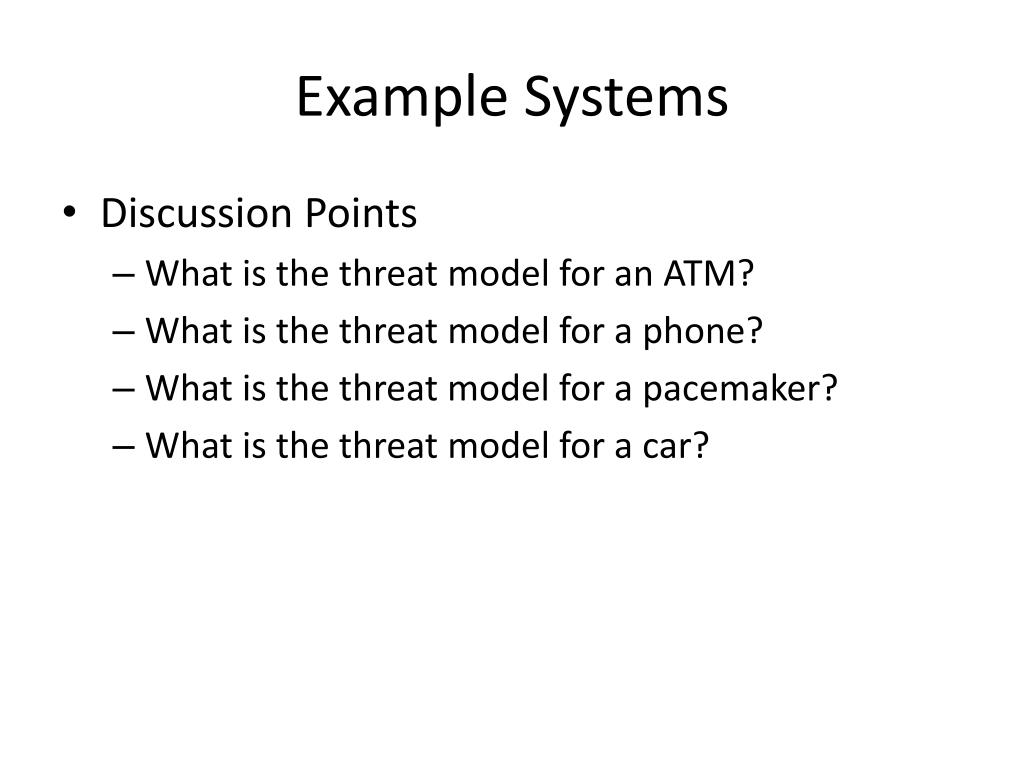 Example Systems

• Discussion Points
– What is the threat model for an ATM?
– What is the threat model for a phone?
– What is the threat model for a pacemaker?
– What is the threat model for a car?